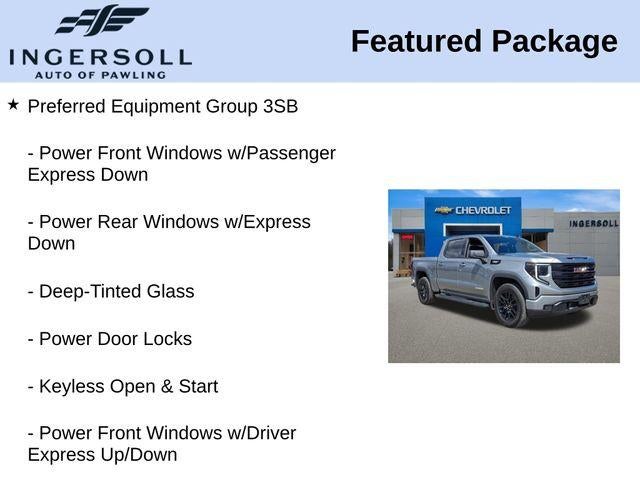 INGERSOLL
AUTO OF PAWLING

Featured Package

★ Preferred Equipment Group 3SB

- Power Front Windows w/Passenger Express Down

- Power Rear Windows w/Express Down

- Deep-Tinted Glass

- Power Door Locks

- Keyless Open & Start

- Power Front Windows w/Driver Express Up/Down

CHEVROLET

INGERSOLL

GMC